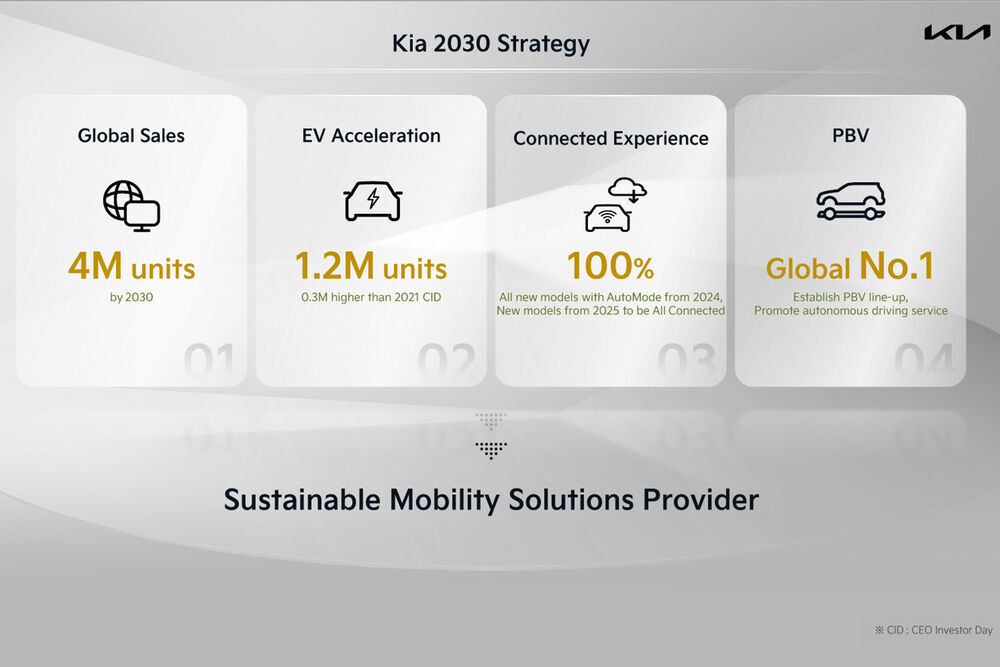 Kia 2030 Strategy

KIA

Global Sales

4M units

by 2030

01

EV Acceleration

1.2M units

0.3M higher than 2021 CID

02

Connected Experience

100%

All new models with AutoMode from 2024, New models from 2025 to be All Connected

03

PBV

Global No.1

Establish PBV line-up, Promote autonomous driving service

04

Sustainable Mobility Solutions Provider

※ CID : CEO Investor Day